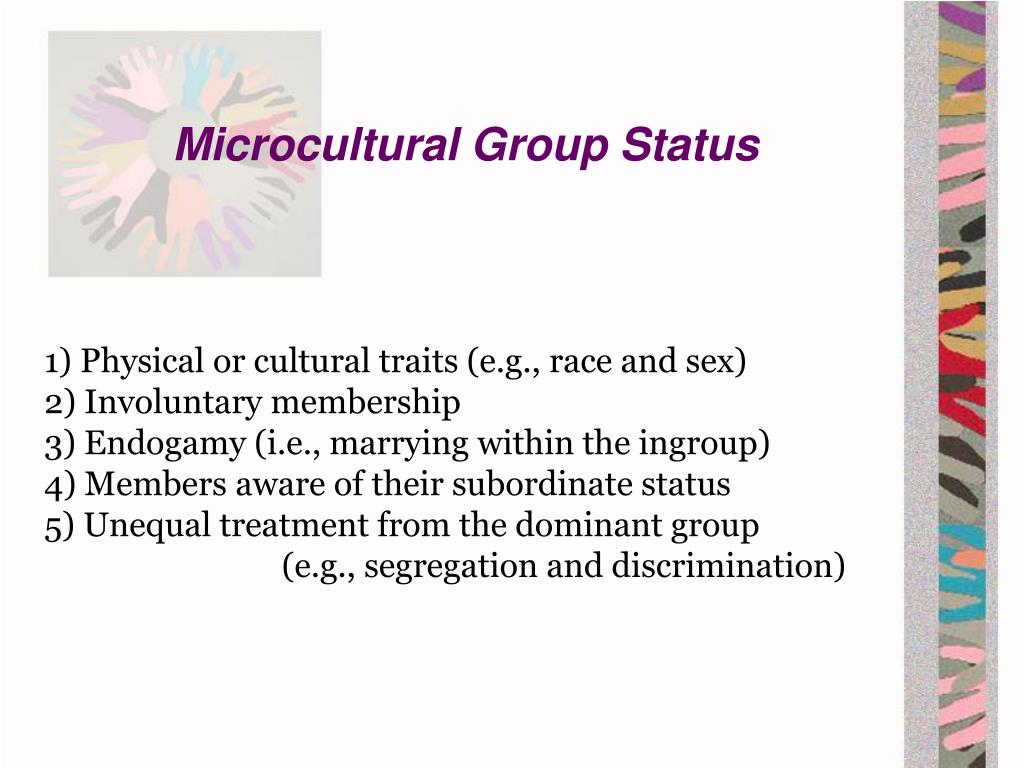 Microcultural Group Status

1) Physical or cultural traits (e.g., race and sex)
2) Involuntary membership
3) Endogamy (i.e., marrying within the ingroup)
4) Members aware of their subordinate status
5) Unequal treatment from the dominant group (e.g., segregation and discrimination)